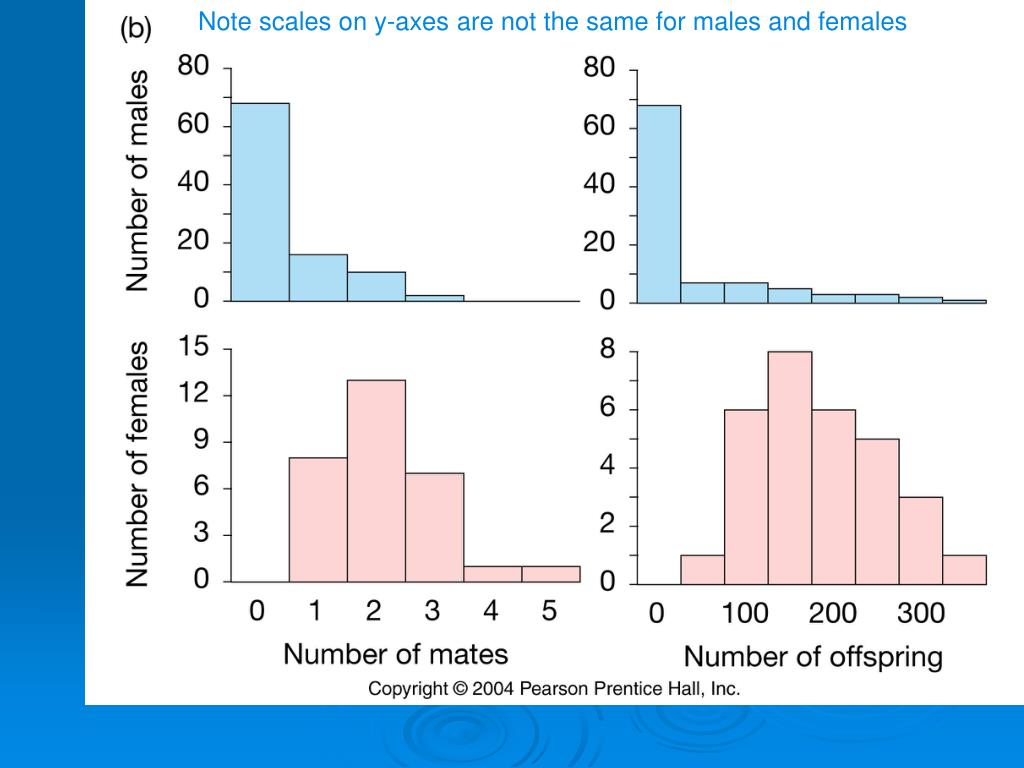 (b)

Note scales on y-axes are not the same for males and females

Number of males

80
60
40
20
0

80
60
40
20
0

Number of females

15
12
9
6
3
0

8
6
4
2
0

0 1 2 3 4 5

Number of mates

0 100 200 300

Number of offspring

Copyright © 2004 Pearson Prentice Hall, Inc.